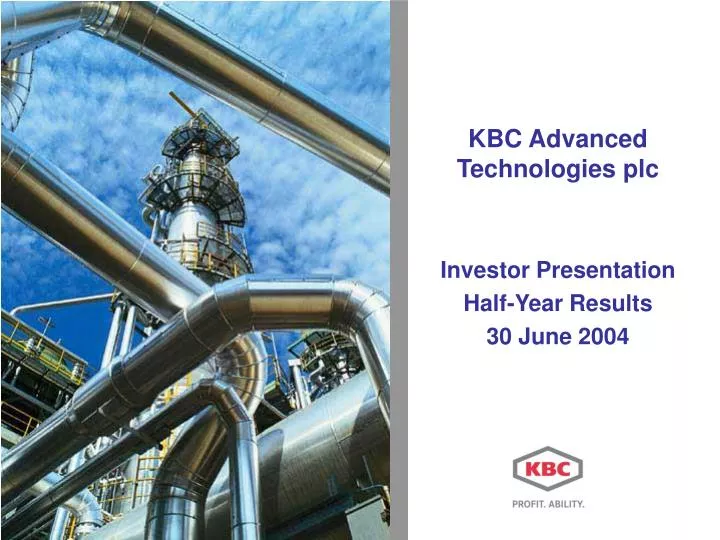 KBC Advanced Technologies plc

Investor Presentation
Half-Year Results
30 June 2004

KBC
PROFIT. ABILITY.